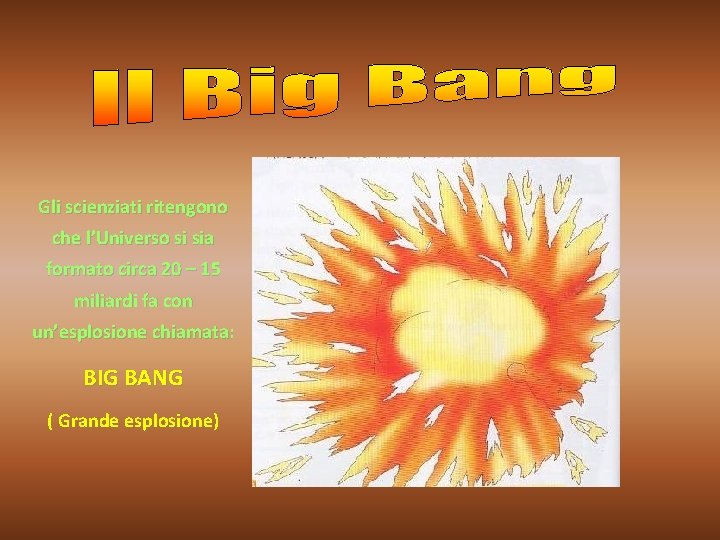 Il Big Bang

Gli scienziati ritengono che l'Universo si sia formato circa 20 – 15 miliardi fa con un'esplosione chiamata:

BIG BANG

( Grande esplosione)